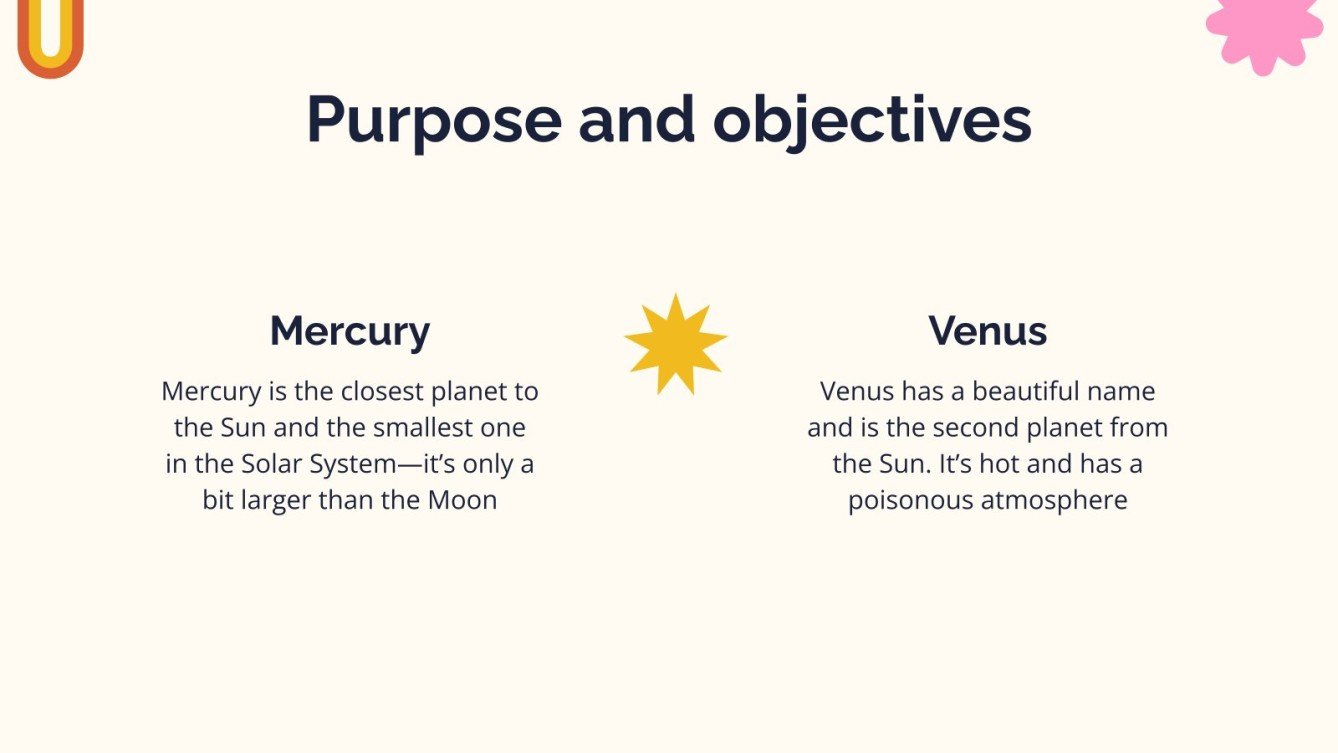 Purpose and objectives

Mercury

Mercury is the closest planet to the Sun and the smallest one in the Solar System—it's only a bit larger than the Moon

Venus

Venus has a beautiful name and is the second planet from the Sun. It's hot and has a poisonous atmosphere